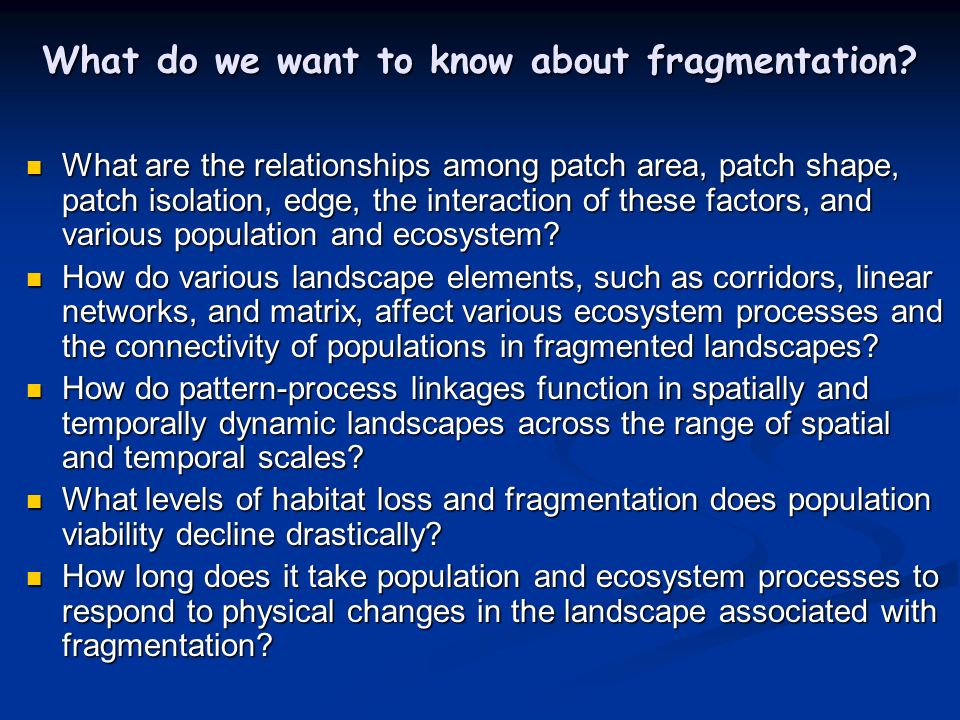 What do we want to know about fragmentation?

- What are the relationships among patch area, patch shape, patch isolation, edge, the interaction of these factors, and various population and ecosystem?
- How do various landscape elements, such as corridors, linear networks, and matrix, affect various ecosystem processes and the connectivity of populations in fragmented landscapes?
- How do pattern-process linkages function in spatially and temporally dynamic landscapes across the range of spatial and temporal scales?
- What levels of habitat loss and fragmentation does population viability decline drastically?
- How long does it take population and ecosystem processes to respond to physical changes in the landscape associated with fragmentation?